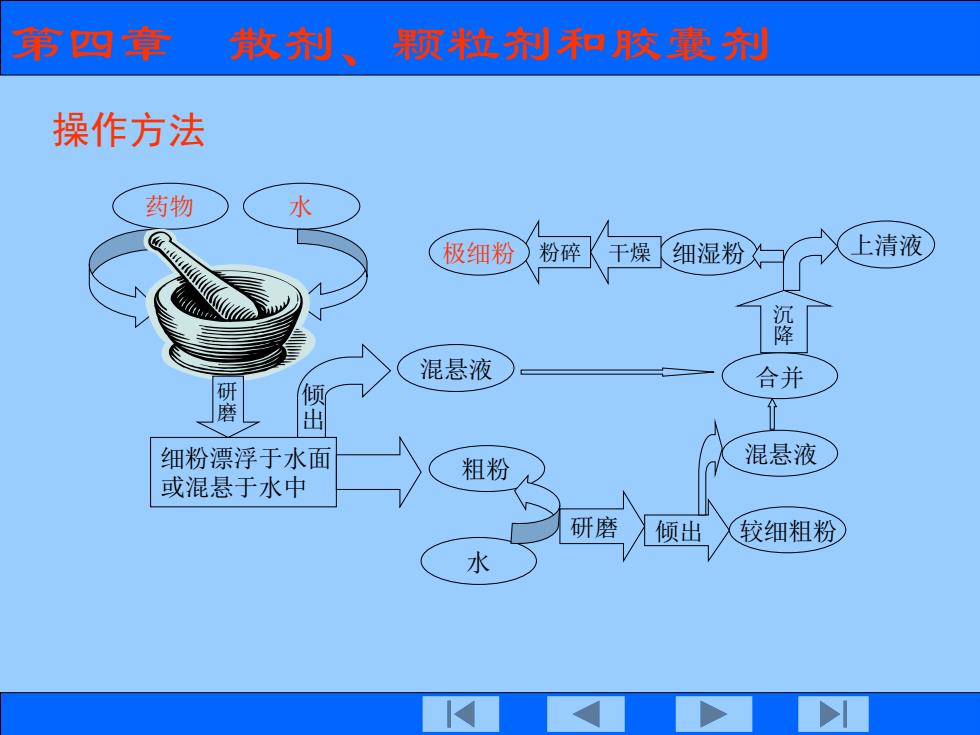 第四章　散剂、颗粒剂和胶囊剂

操作方法

药物

水

研磨

倾出

细粉漂浮于水面或混悬于水中

混悬液

粗粉

水

研磨

倾出

较细粗粉

混悬液

合并

沉降

上清液

细湿粉

干燥

粉碎

极细粉